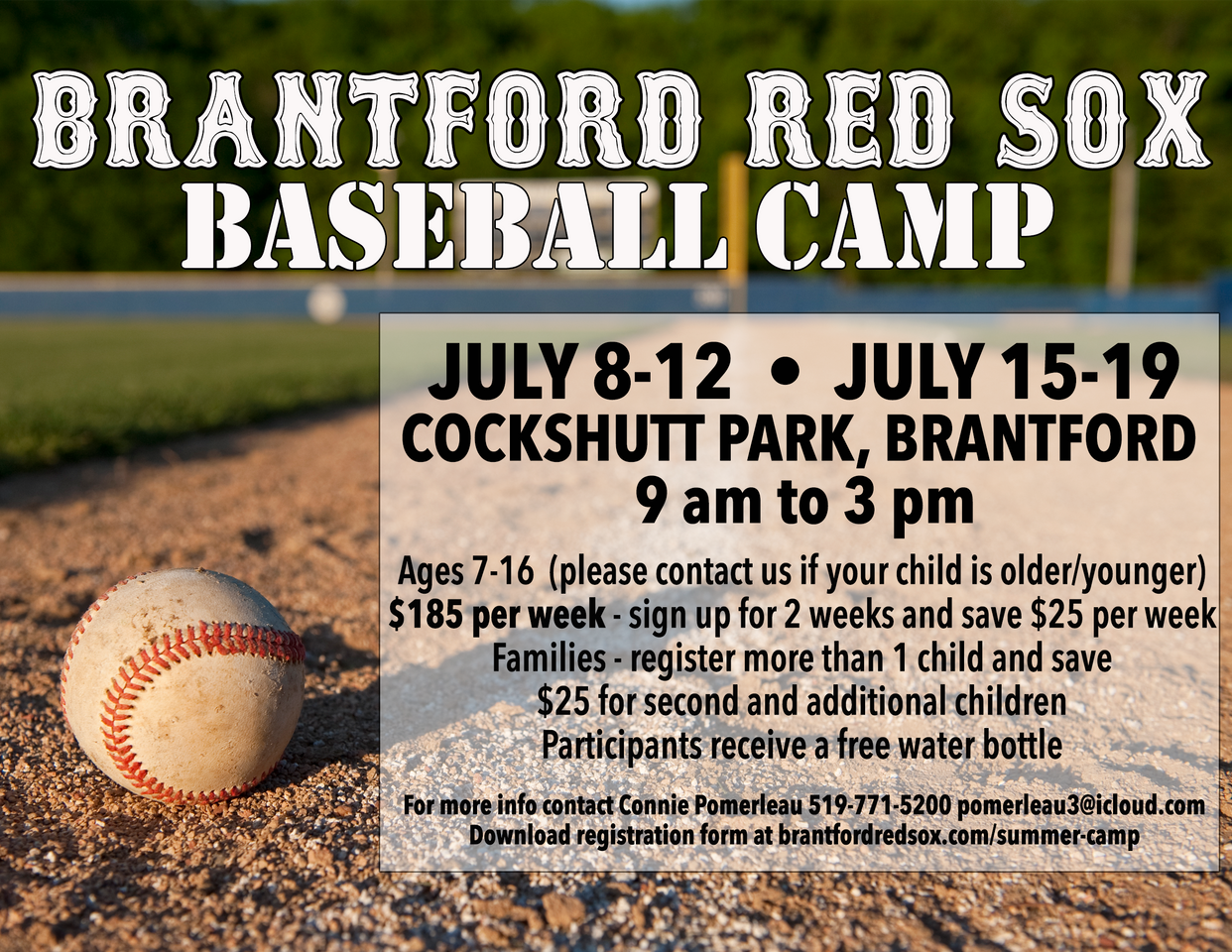 BRANTFORD RED SOX
BASEBALL CAMP

JULY 8-12 • JULY 15-19
COCKSHUTT PARK, BRANTFORD
9 am to 3 pm

Ages 7-16 (please contact us if your child is older/younger)
$185 per week - sign up for 2 weeks and save $25 per week
Families - register more than 1 child and save
$25 for second and additional children
Participants receive a free water bottle

For more info contact Connie Pomerleau 519-771-5200 pomerleau3@icloud.com
Download registration form at brantfordredsox.com/summer-camp